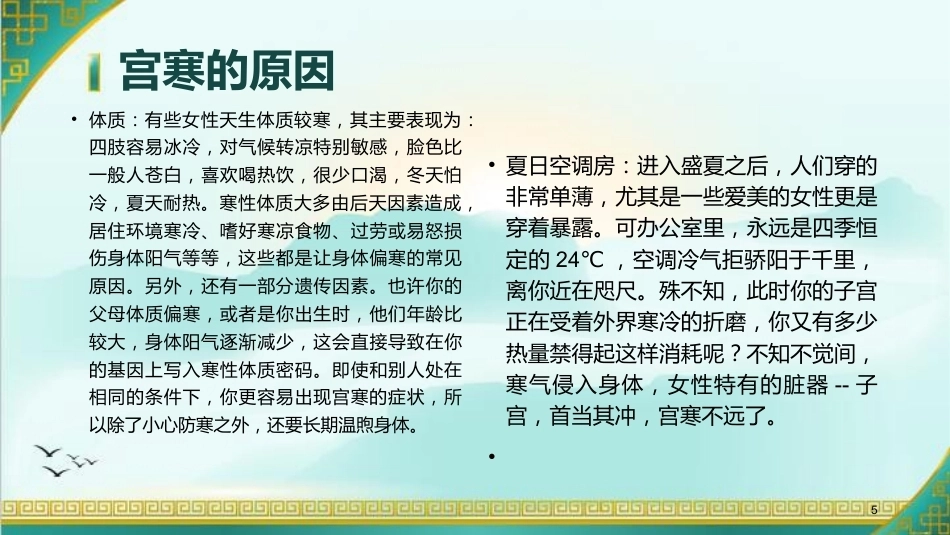 宫寒的原因

• 体质：有些女性天生体质较寒，其主要表现为：四肢容易冰冷，对气候转凉特别敏感，脸色比一般人苍白，喜欢喝热饮，很少口渴，冬天怕冷，夏天耐热。寒性体质大多由后天因素造成，居住环境寒冷、嗜好寒凉食物、过劳或易怒损伤身体阳气等等，这些都是让身体偏寒的常见原因。另外，还有一部分遗传因素。也许你的父母体质偏寒，或者是你出生时，他们年龄比较大，身体阳气逐渐减少，这会直接导致在你的基因上写入寒性体质密码。即使和别人处在相同的条件下，你更容易出现宫寒的症状，所以除了小心防寒之外，还要长期温煦身体。

• 夏日空调房：进入盛夏之后，人们穿的非常单薄，尤其是一些爱美的女性更是穿着暴露。可办公室里，永远是四季恒定的 24℃ ，空调冷气拒骄阳于千里，离你近在咫尺。殊不知，此时你的子宫正在受着外界寒冷的折磨，你又有多少热量禁得起这样消耗呢？不知不觉间，寒气侵入身体，女性特有的脏器 -- 子宫，首当其冲，宫寒不远了。

•

5